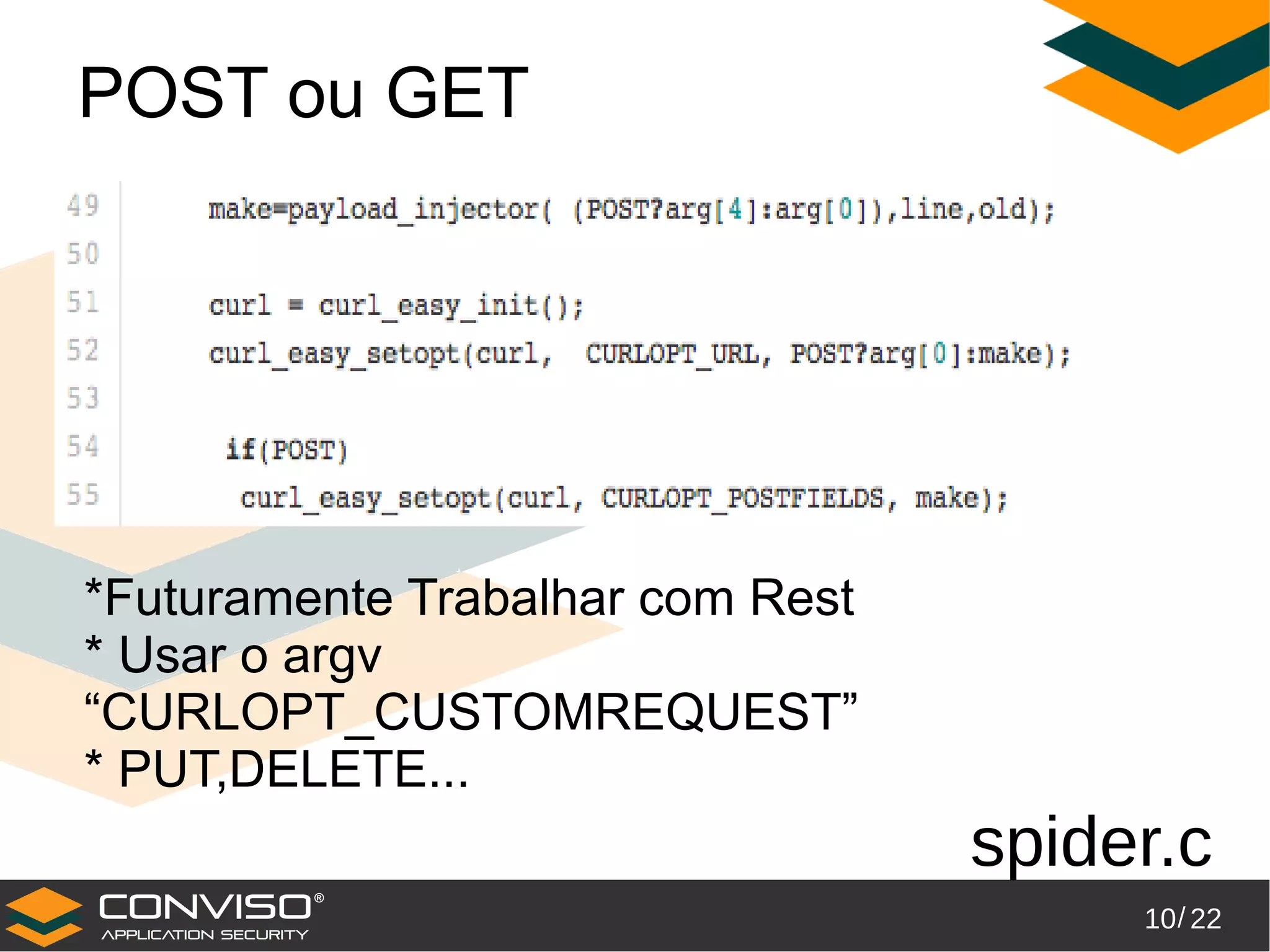 POST ou GET

49 make=payload_injector( (POST?arg[4]:arg[0]),line,old);
50
51 curl = curl_easy_init();
52 curl_easy_setopt(curl, CURLOPT_URL, POST?arg[0]:make);
53
54 if(POST)
55 curl_easy_setopt(curl, CURLOPT_POSTFIELDS, make);

*Futuramente Trabalhar com Rest
* Usar o argv
“CURLOPT_CUSTOMREQUEST”
* PUT,DELETE...

spider.c

CONVISO®
APPLICATION SECURITY

10/ 22